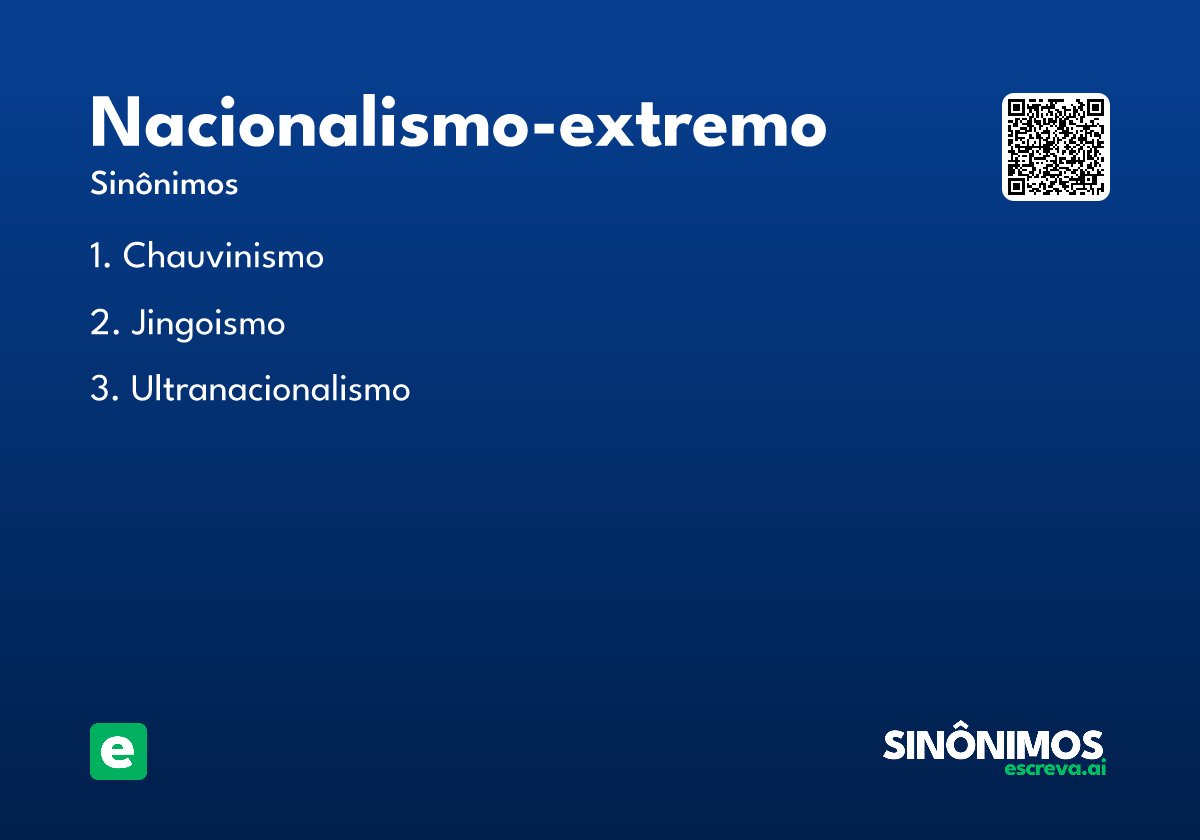 Nacionalismo-extremo
Sinônimos

1. Chauvinismo
2. Jingoismo
3. Ultranacionalismo

e

SINÔNIMOS
escreva.ai